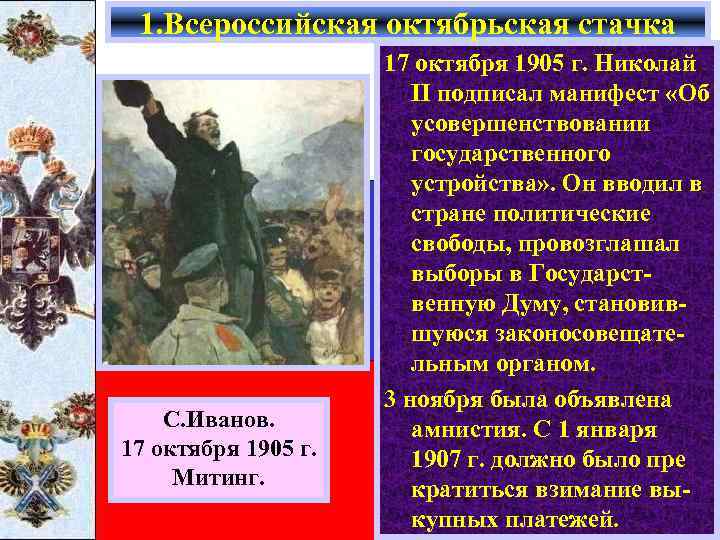 1.Всероссийская октябрьская стачка

С.Иванов.
17 октября 1905 г.
Митинг.

17 октября 1905 г. Николай II подписал манифест «Об усовершенствовании государственного устройства». Он вводил в стране политические свободы, провозглашал выборы в Государственную Думу, становившуюся законосовещательным органом.

3 ноября была объявлена амнистия. С 1 января 1907 г. должно было пре кратиться взимание выкупных платежей.